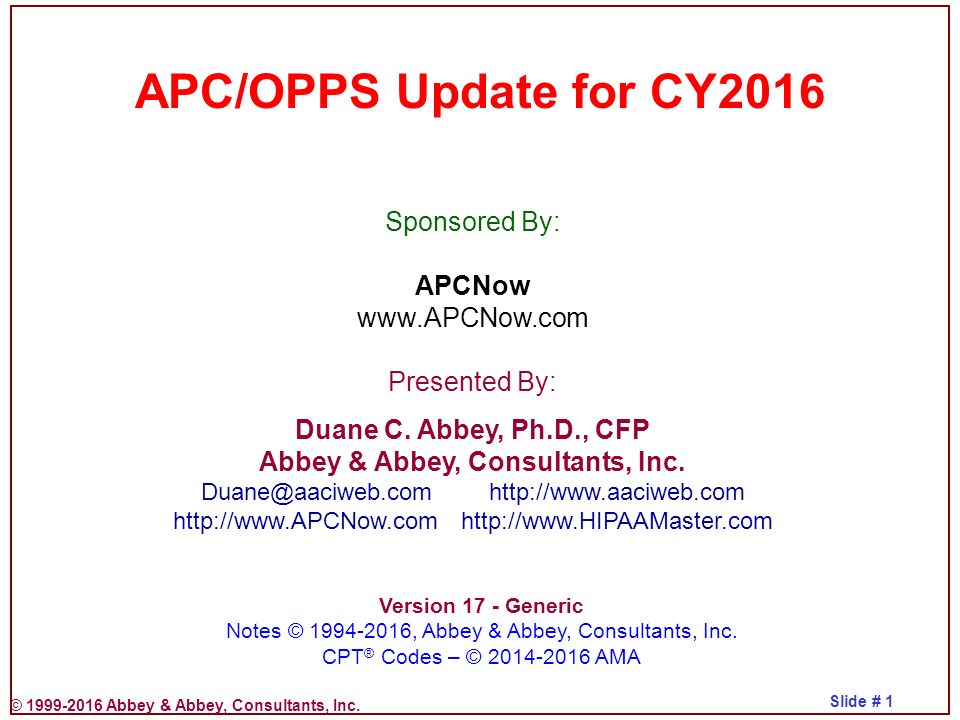 APC/OPPS Update for CY2016

Sponsored By:

APCNow
www.APCNow.com

Presented By:

Duane C. Abbey, Ph.D., CFP
Abbey & Abbey, Consultants, Inc.
Duane@aaciweb.com http://www.aaciweb.com
http://www.APCNow.com http://www.HIPAAMaster.com

Version 17 - Generic
Notes © 1994-2016, Abbey & Abbey, Consultants, Inc.
CPT® Codes – © 2014-2016 AMA

© 1999-2016 Abbey & Abbey, Consultants, Inc.

Slide # 1